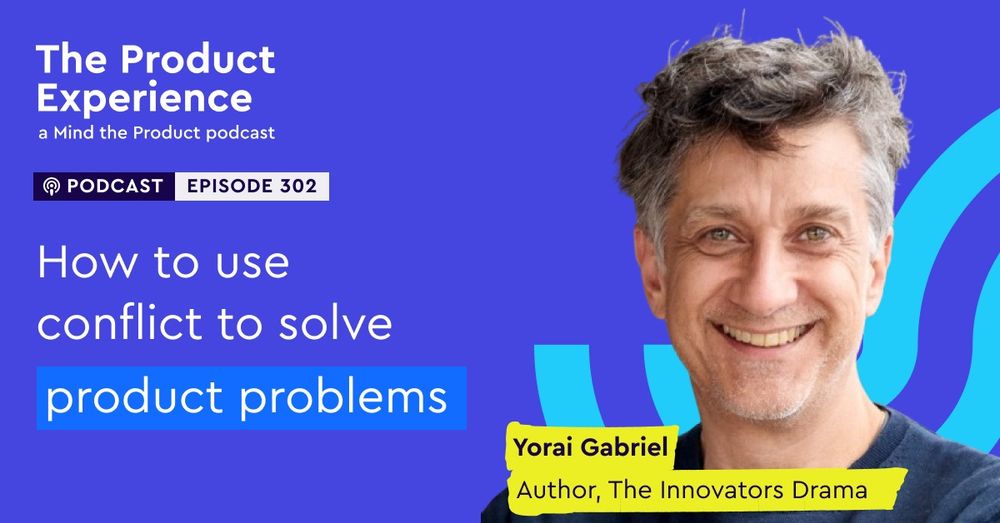 The Product Experience
a Mind the Product podcast

PODCAST EPISODE 302

How to use conflict to solve product problems

Yorai Gabriel
Author, The Innovators Drama